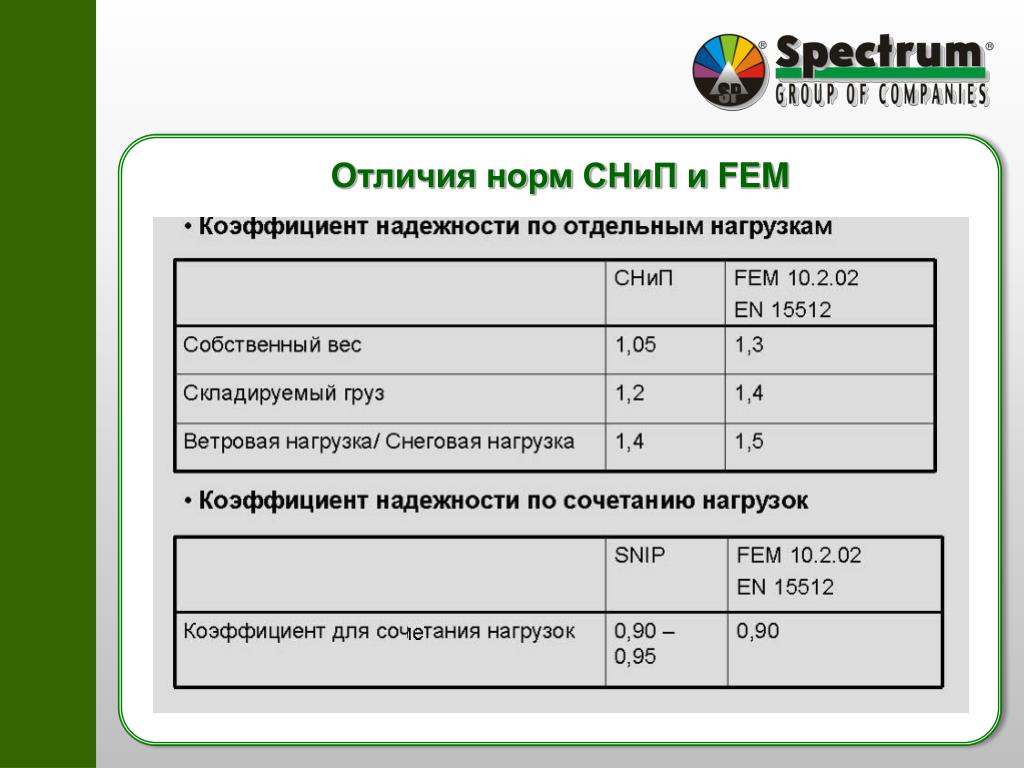 SP Spectrum® GROUP OF COMPANIES

Отличия норм СНиП и FEM

• Коэффициент надежности по отдельным нагрузкам

| | СНиП | FEM 10.2.02 EN 15512 |
|---|---|---|
| Собственный вес | 1,05 | 1,3 |
| Складируемый груз | 1,2 | 1,4 |
| Ветровая нагрузка/ Снеговая нагрузка | 1,4 | 1,5 |

• Коэффициент надежности по сочетанию нагрузок

| | SNIP | FEM 10.2.02 EN 15512 |
|---|---|---|
| Коэффициент для сочетания нагрузок | 0,90 – 0,95 | 0,90 |